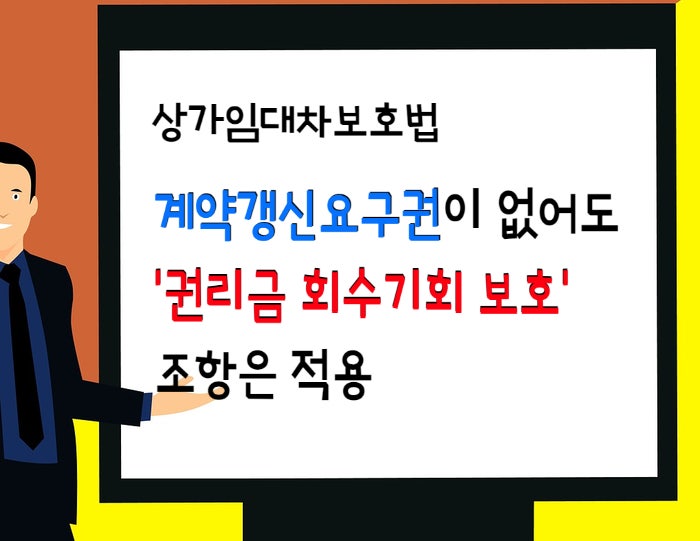 상가임대차보호법

계약갱신요구권이 없어도
'권리금 회수기회 보호'
조항은 적용